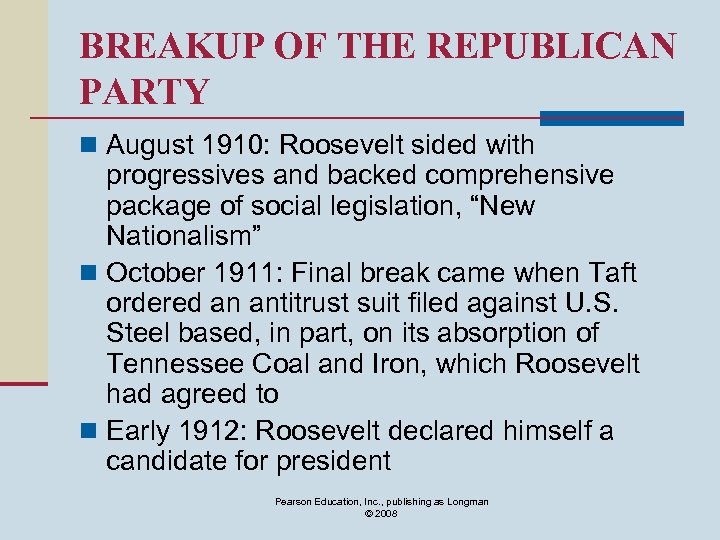 BREAKUP OF THE REPUBLICAN PARTY

August 1910: Roosevelt sided with progressives and backed comprehensive package of social legislation, “New Nationalism”

October 1911: Final break came when Taft ordered an antitrust suit filed against U.S. Steel based, in part, on its absorption of Tennessee Coal and Iron, which Roosevelt had agreed to

Early 1912: Roosevelt declared himself a candidate for president

Pearson Education, Inc., publishing as Longman
© 2008